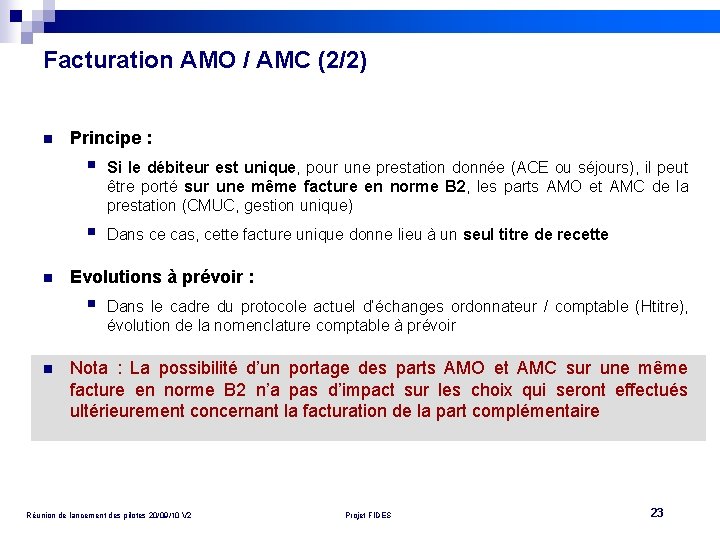 Facturation AMO / AMC (2/2)

Principe :

Si le débiteur est unique, pour une prestation donnée (ACE ou séjours), il peut être porté sur une même facture en norme B2, les parts AMO et AMC de la prestation (CMUC, gestion unique)

Dans ce cas, cette facture unique donne lieu à un seul titre de recette

Evolutions à prévoir :

Dans le cadre du protocole actuel d'échanges ordonnateur / comptable (Htitre), évolution de la nomenclature comptable à prévoir

Nota : La possibilité d'un portage des parts AMO et AMC sur une même facture en norme B2 n'a pas d'impact sur les choix qui seront effectués ultérieurement concernant la facturation de la part complémentaire

Réunion de lancement des pilotes 20/09/10 V2

Projet FIDES

23